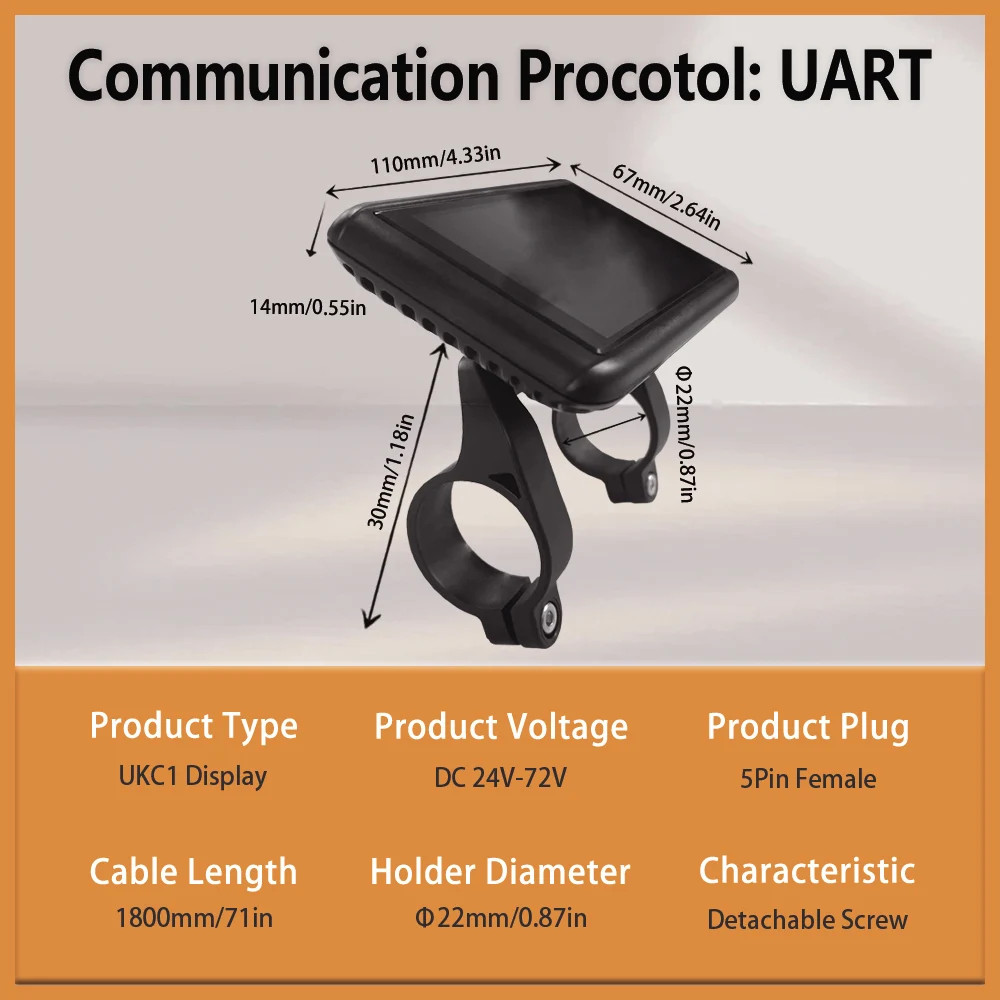 Communication Procotol: UART

110mm/4.33in

67mm/2.64in

14mm/0.55in

Φ22mm/0.87in

30mm/1.18in

Product Type
UKC1 Display

Product Voltage
DC 24V-72V

Product Plug
5Pin Female

Cable Length
1800mm/71in

Holder Diameter
Φ22mm/0.87in

Characteristic
Detachable Screw